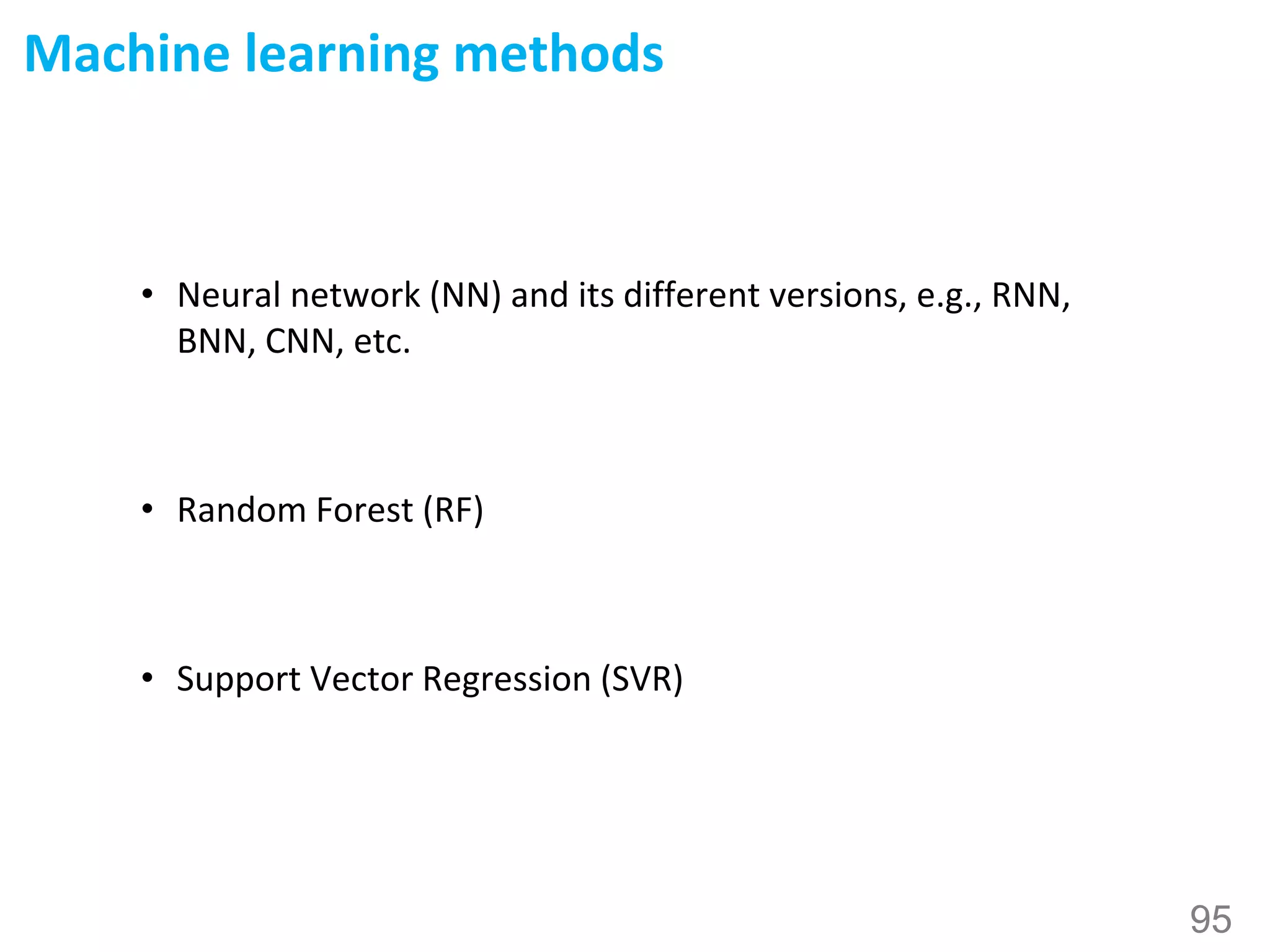 Machine learning methods

• Neural network (NN) and its different versions, e.g., RNN, BNN, CNN, etc.

• Random Forest (RF)

• Support Vector Regression (SVR)

95